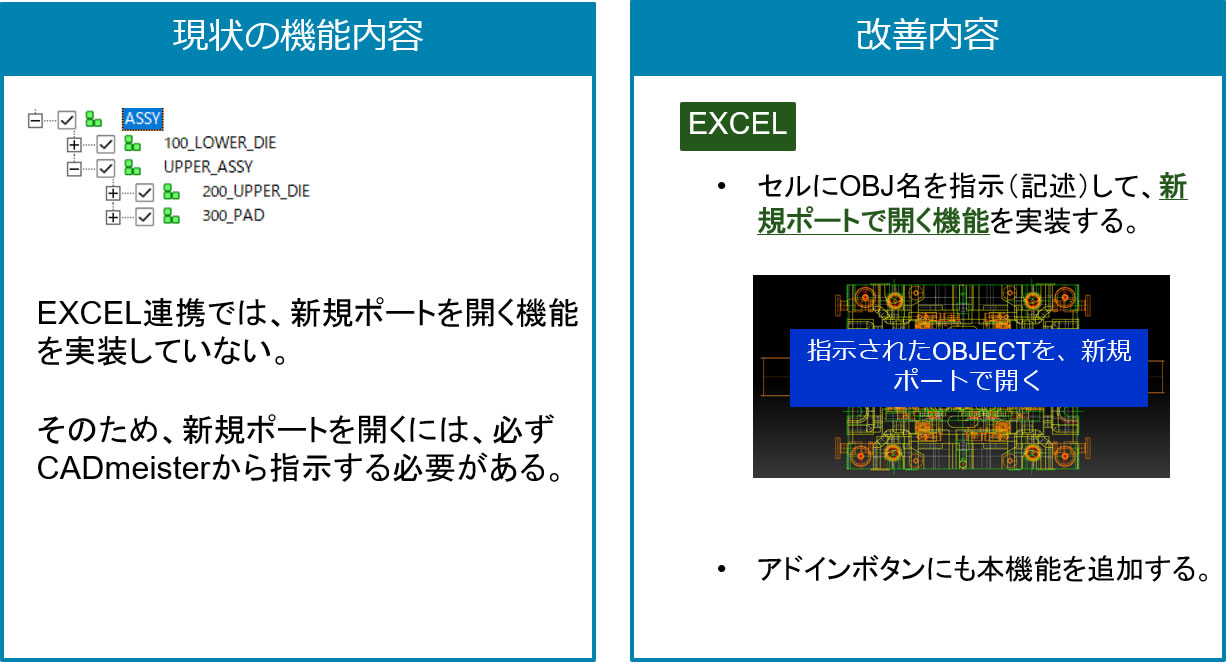 現状の機能内容

ASSY
100_LOWER_DIE
UPPER_ASSY
200_UPPER_DIE
300_PAD

EXCEL連携では、新規ポートを開く機能を実装していない。

そのため、新規ポートを開くには、必ずCADmeisterから指示する必要がある。

改善内容

EXCEL

• セルにOBJ名を指示（記述）して、新規ポートで開く機能を実装する。

指示されたOBJECTを、新規ポートで開く

• アドインボタンにも本機能を追加する。